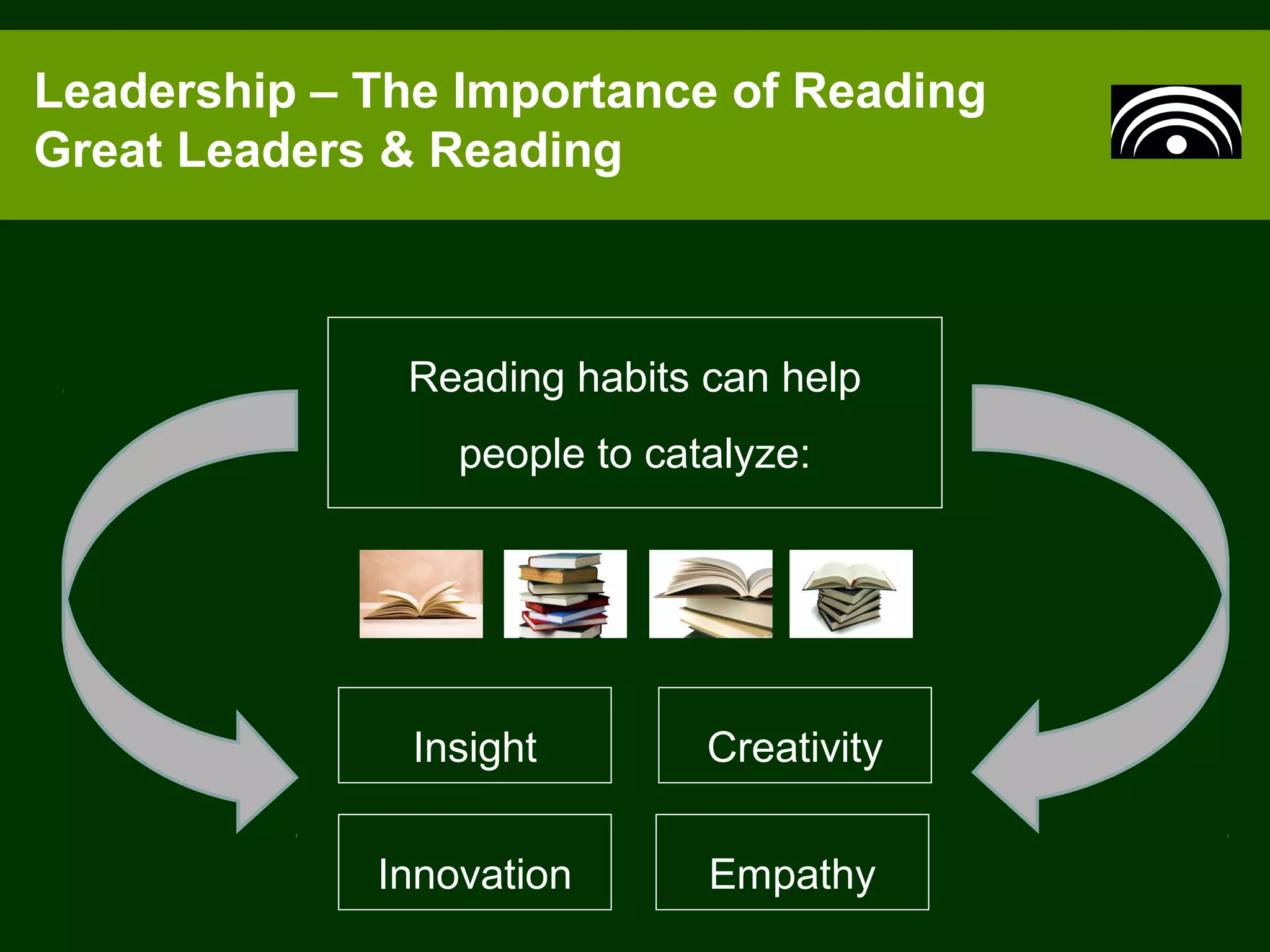 Leadership – The Importance of Reading
Great Leaders & Reading

Reading habits can help people to catalyze:

Insight

Creativity

Innovation

Empathy